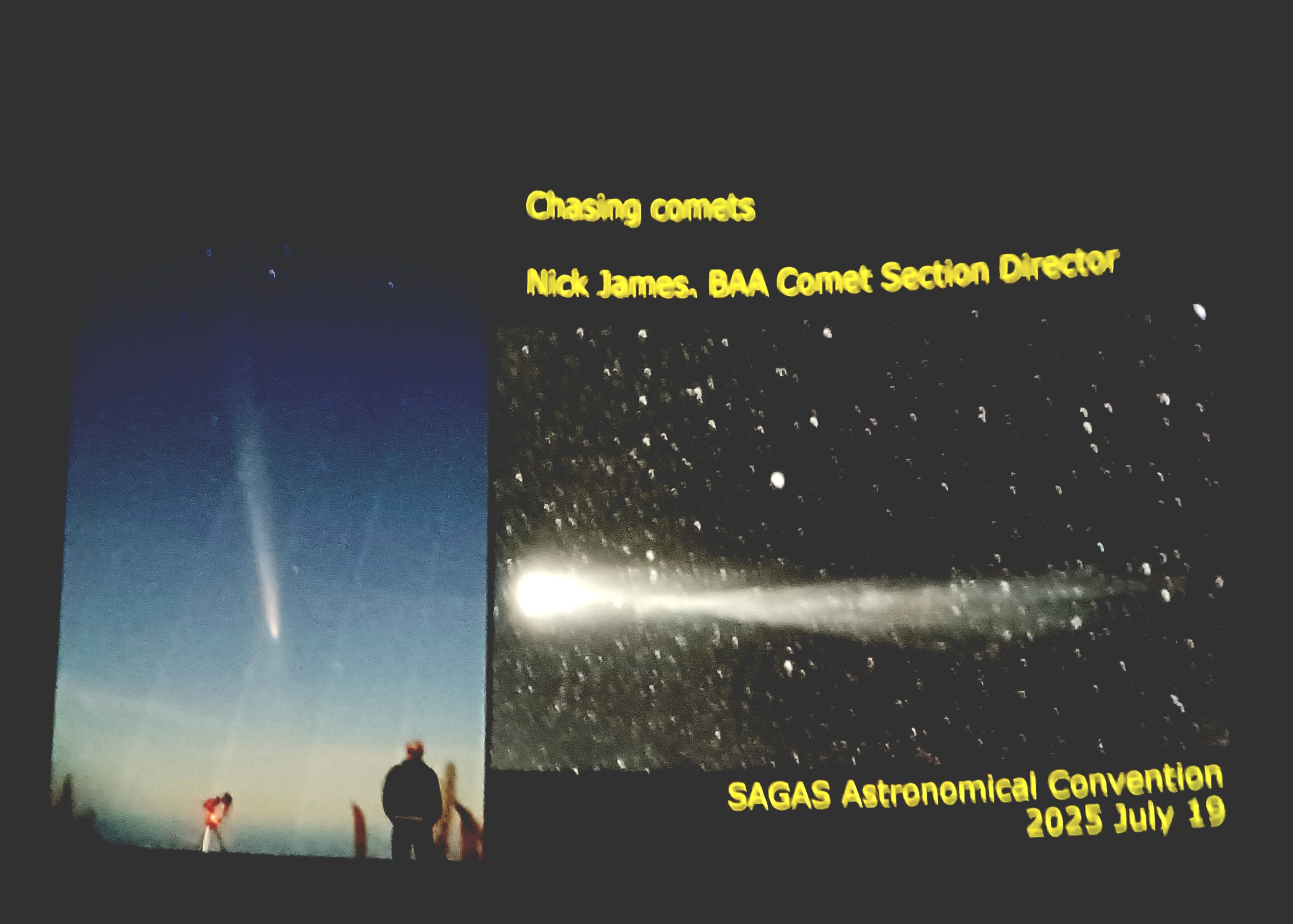 Chasing comets

Nick James. BAA Comet Section Director

SAGAS Astronomical Convention
2025 July 19